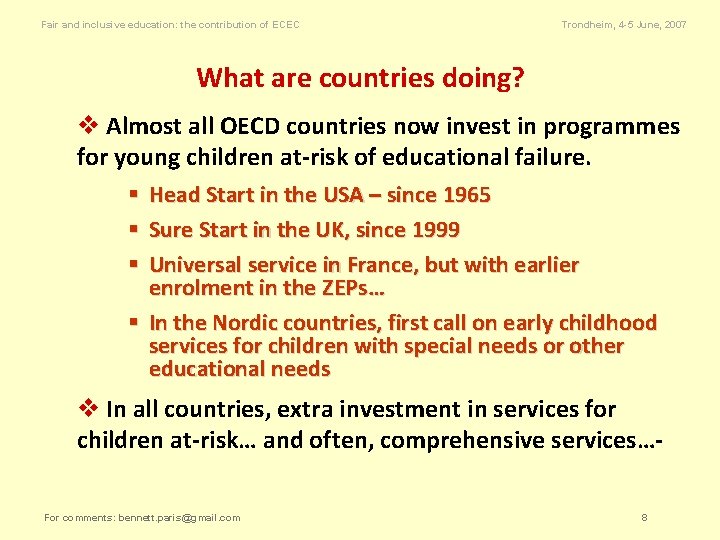 Fair and inclusive education: the contribution of ECEC

Trondheim, 4-5 June, 2007

What are countries doing?

❖ Almost all OECD countries now invest in programmes for young children at-risk of educational failure.

▪ Head Start in the USA – since 1965

▪ Sure Start in the UK, since 1999

▪ Universal service in France, but with earlier enrolment in the ZEPs…

▪ In the Nordic countries, first call on early childhood services for children with special needs or other educational needs

❖ In all countries, extra investment in services for children at-risk… and often, comprehensive services…-

For comments: bennett.paris@gmail.com

8